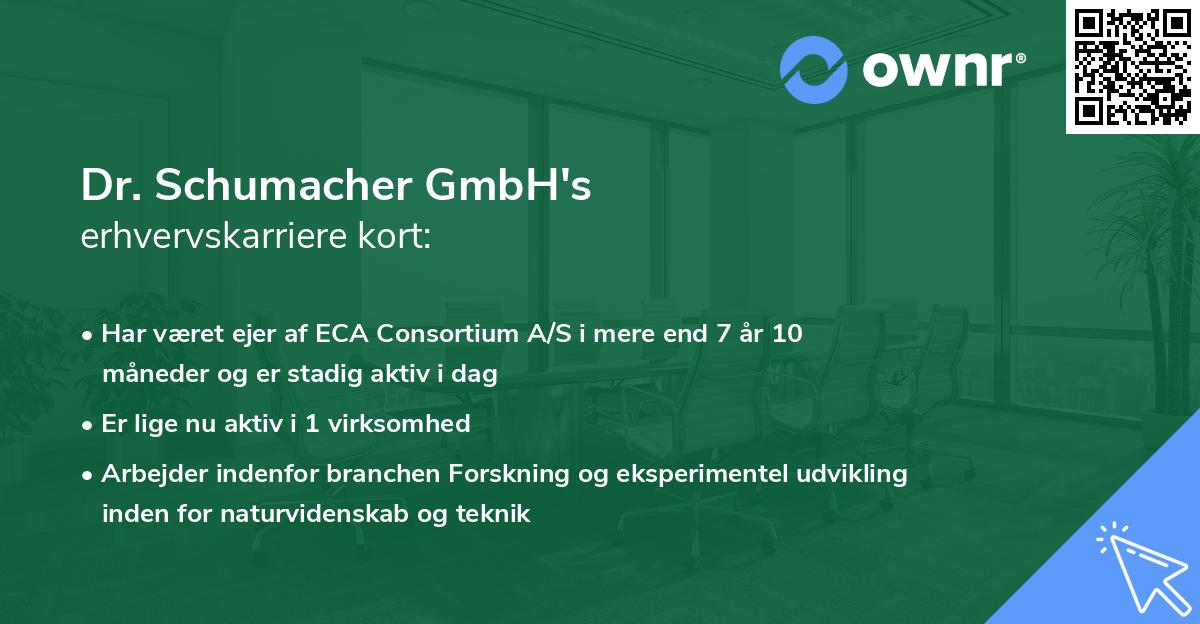 ownr®

Dr. Schumacher GmbH's
erhvervskarriere kort:

• Har været ejer af ECA Consortium A/S i mere end 7 år 10 måneder og er stadig aktiv i dag
• Er lige nu aktiv i 1 virksomhed
• Arbejder indenfor branchen Forskning og eksperimentel udvikling inden for naturvidenskab og teknik